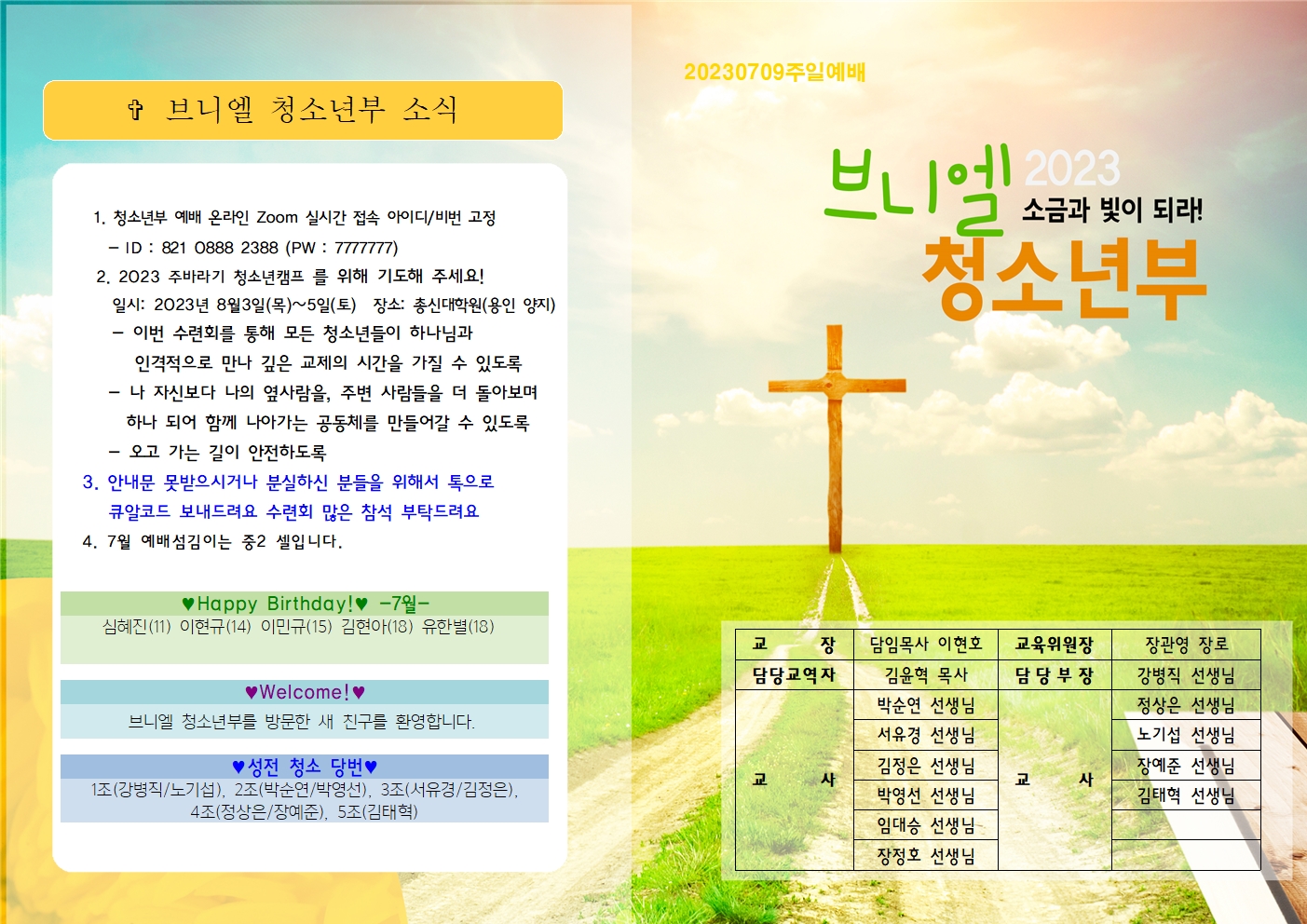 ✞ 브니엘 청소년부 소식

1. 청소년부 예배 온라인 Zoom 실시간 접속 아이디/비번 고정
– ID : 821 0888 2388 (PW : 7777777)
2. 2023 주바라기 청소년캠프 를 위해 기도해 주세요!
일시: 2023년 8월3일(목)~5일(토) 장소: 총신대학원(용인 양지)
– 이번 수련회를 통해 모든 청소년들이 하나님과 인격적으로 만나 깊은 교제의 시간을 가질 수 있도록
– 나 자신보다 나의 옆사람을, 주변 사람들을 더 돌아보며 하나 되어 함께 나아가는 공동체를 만들어갈 수 있도록
– 오고 가는 길이 안전하도록
3. 안내문 못받으시거나 분실하신 분들을 위해서 톡으로 큐알코드 보내드려요 수련회 많은 참석 부탁드려요
4. 7월 예배섬김이는 중2 셀입니다.

♥Happy Birthday!♥ –7월–
심혜진(11) 이현규(14) 이민규(15) 김현아(18) 유한별(18)

♥Welcome!♥
브니엘 청소년부를 방문한 새 친구를 환영합니다.

♥성전 청소 당번♥
1조(강병직/노기섭), 2조(박순연/박영선), 3조(서유경/김정은), 4조(정상은/장예준), 5조(김태혁)

20230709주일예배

브니엘 2023 소금과 빛이 되라! 청소년부

| 교 장 | 담임목사 이현호 | 교육위원장 | 장관영 장로 |
|---|---|---|---|
| 담당교역자 | 김윤혁 목사 | 담 당 부 장 | 강병직 선생님 |
| 교 사 | 박순연 선생님 | 교 사 | 정상은 선생님 |
| | 서유경 선생님 | | 노기섭 선생님 |
| | 김정은 선생님 | | 장예준 선생님 |
| | 박영선 선생님 | | 김태혁 선생님 |
| | 임대승 선생님 | | |
| | 장정호 선생님 | | |